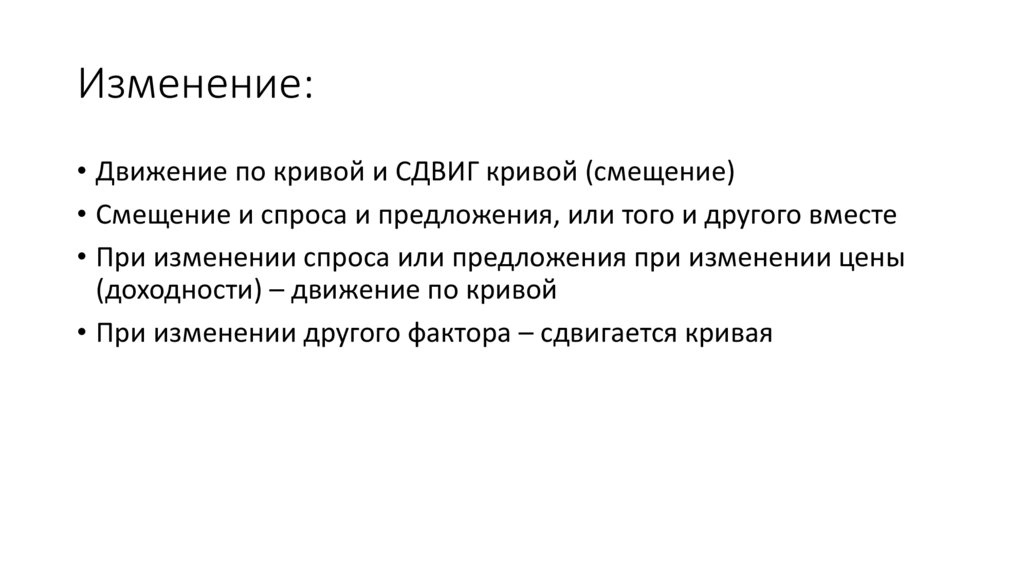 Изменение:

• Движение по кривой и СДВИГ кривой (смещение)
• Смещение и спроса и предложения, или того и другого вместе
• При изменении спроса или предложения при изменении цены (доходности) – движение по кривой
• При изменении другого фактора – сдвигается кривая